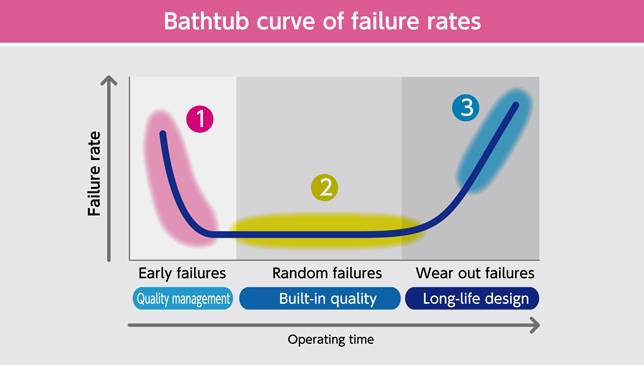 Bathtub curve of failure rates

Failure rate

1

2

3

Early failures

Random failures

Wear out failures

Quality management

Built-in quality

Long-life design

Operating time